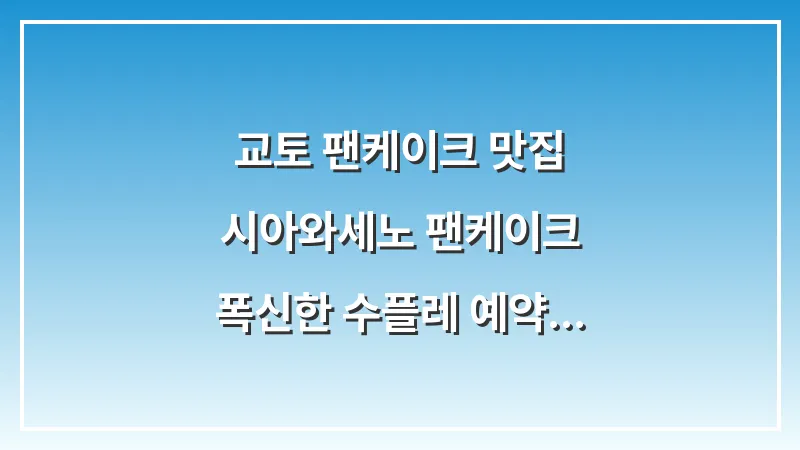 교토 팬케이크 맛집
시아와세노 팬케이크
폭신한 수플레 예약...